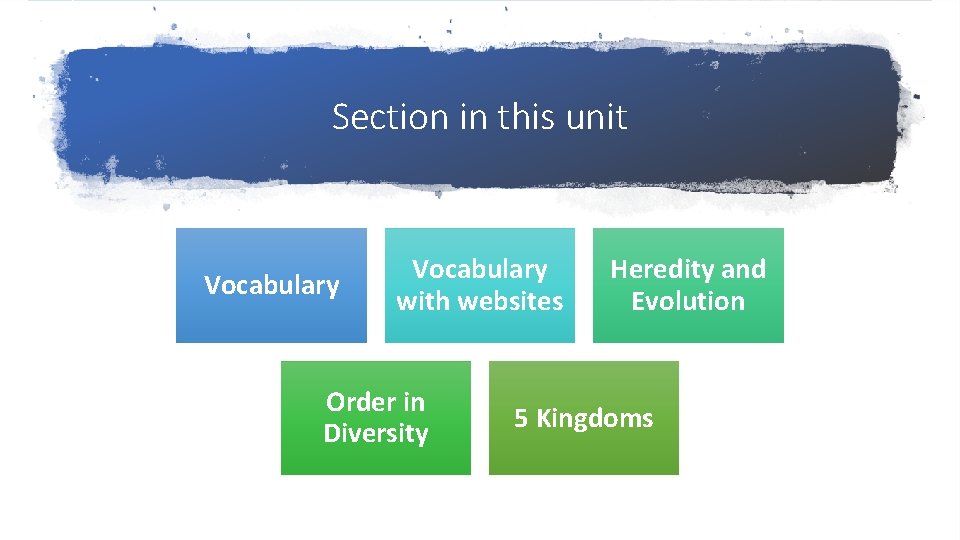 Section in this unit

Vocabulary

Vocabulary with websites

Heredity and Evolution

Order in Diversity

5 Kingdoms